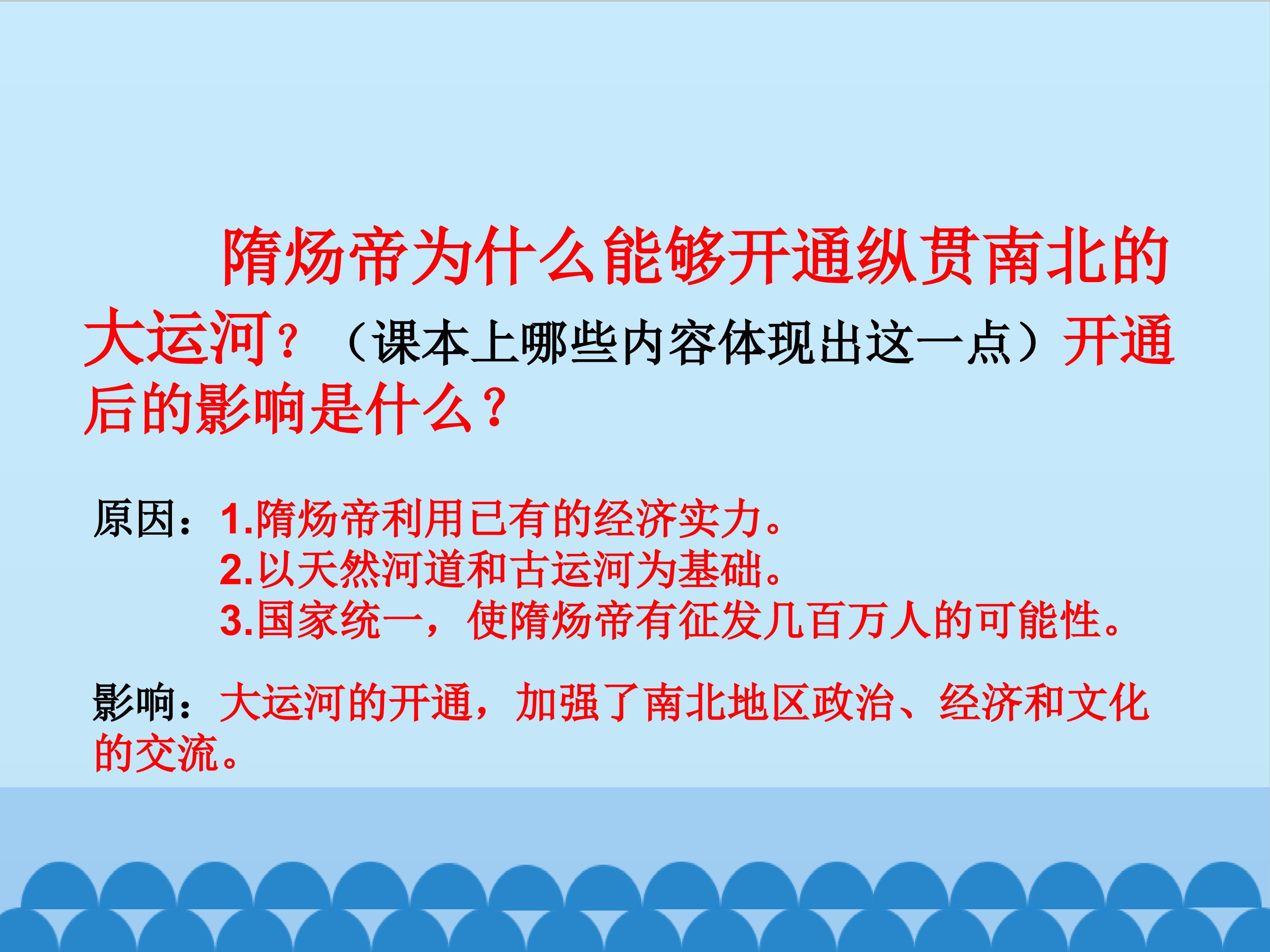 隋炀帝为什么能够开通纵贯南北的大运河？（课本上哪些内容体现出这一点）开通后的影响是什么？

原因：1.隋炀帝利用已有的经济实力。
2.以天然河道和古运河为基础。
3.国家统一，使隋炀帝有征发几百万人的可能性。

影响：大运河的开通，加强了南北地区政治、经济和文化的交流。